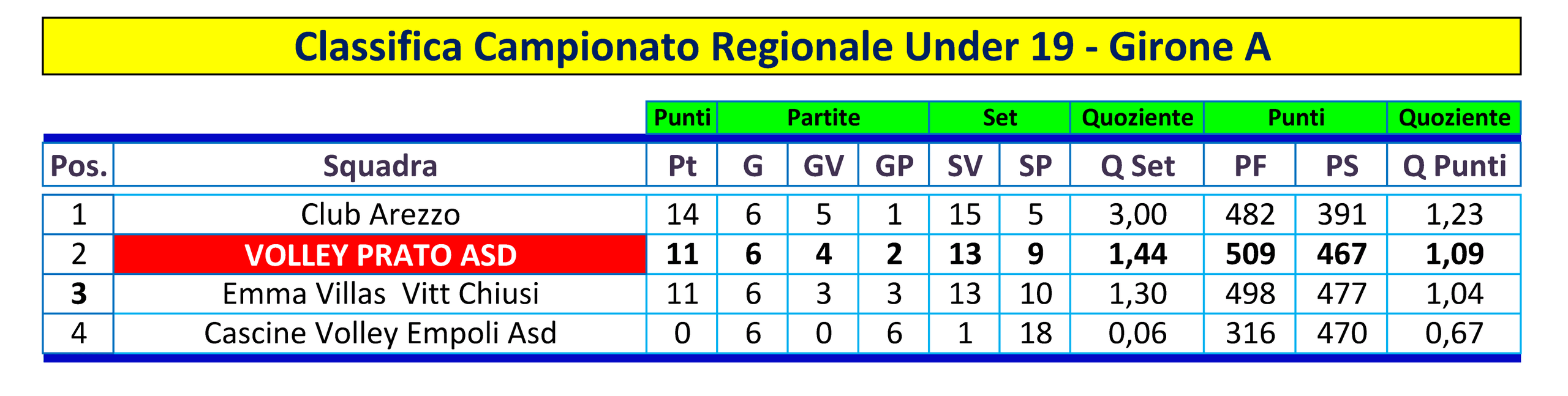 Classifica Campionato Regionale Under 19 - Girone A

| | | Punti | Partite | | | Set | | Quoziente | Punti | | Quoziente |
|---|---|---|---|---|---|---|---|---|---|---|---|
| Pos. | Squadra | Pt | G | GV | GP | SV | SP | Q Set | PF | PS | Q Punti |
| 1 | Club Arezzo | 14 | 6 | 5 | 1 | 15 | 5 | 3,00 | 482 | 391 | 1,23 |
| 2 | VOLLEY PRATO ASD | 11 | 6 | 4 | 2 | 13 | 9 | 1,44 | 509 | 467 | 1,09 |
| 3 | Emma Villas Vitt Chiusi | 11 | 6 | 3 | 3 | 13 | 10 | 1,30 | 498 | 477 | 1,04 |
| 4 | Cascine Volley Empoli Asd | 0 | 6 | 0 | 6 | 1 | 18 | 0,06 | 316 | 470 | 0,67 |